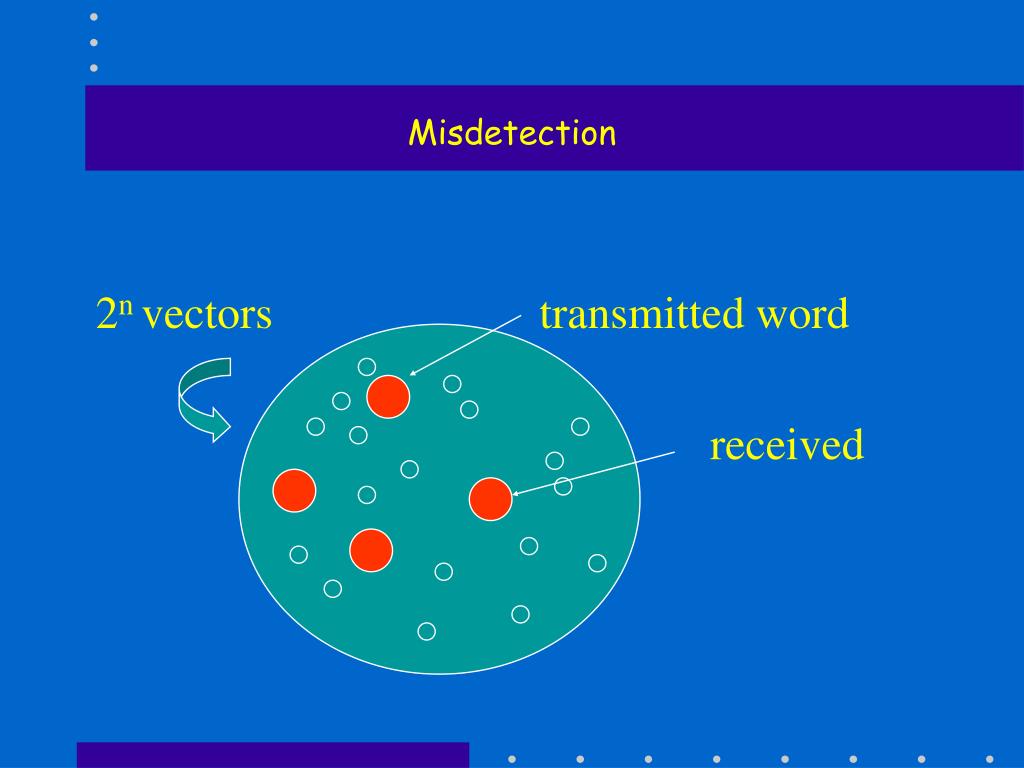 Misdetection

$2^n$ vectors

transmitted word

received